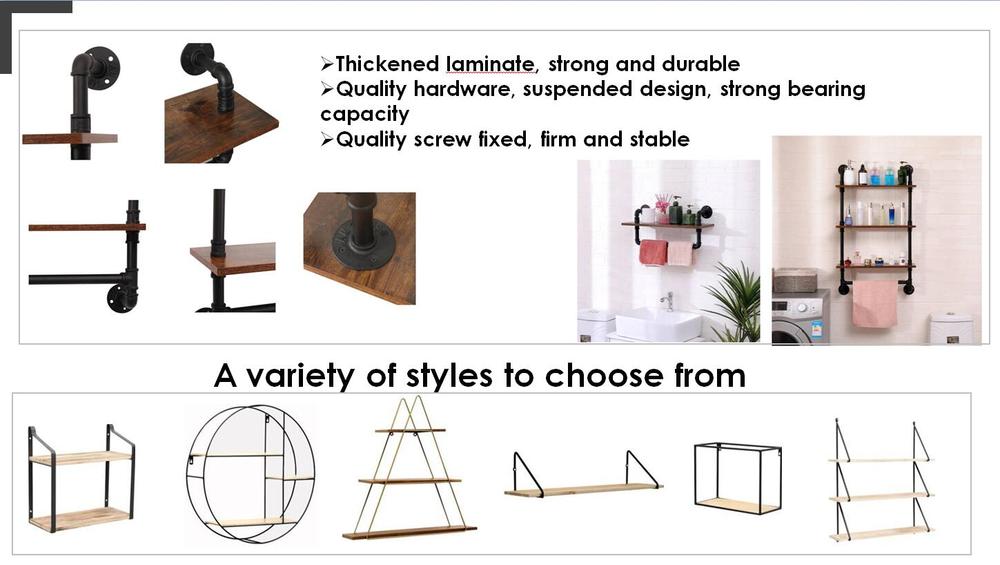 ➢Thickened laminate, strong and durable
➢Quality hardware, suspended design, strong bearing capacity
➢Quality screw fixed, firm and stable

A variety of styles to choose from